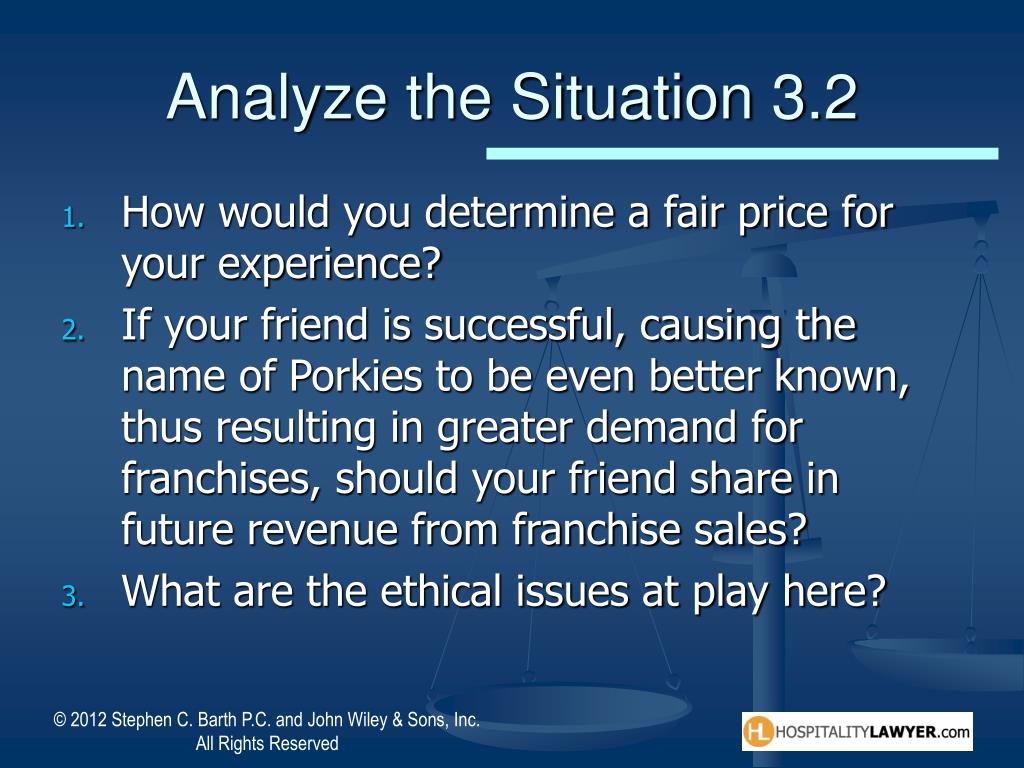 Analyze the Situation 3.2

1. How would you determine a fair price for your experience?
2. If your friend is successful, causing the name of Porkies to be even better known, thus resulting in greater demand for franchises, should your friend share in future revenue from franchise sales?
3. What are the ethical issues at play here?

© 2012 Stephen C. Barth P.C. and John Wiley & Sons, Inc. All Rights Reserved

HL HOSPITALITYLAWYER.com